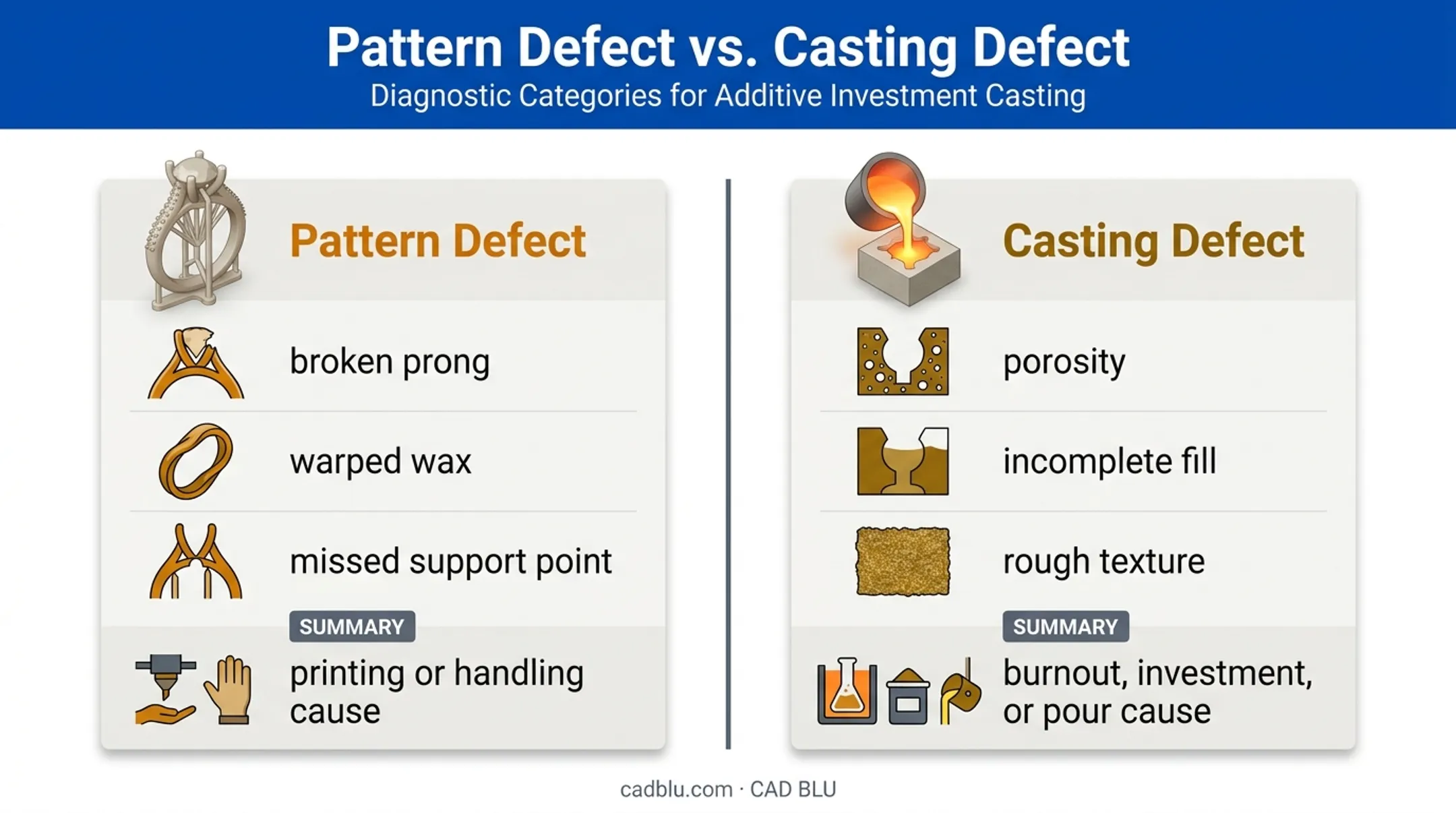 Pattern Defect vs. Casting Defect
Diagnostic Categories for Additive Investment Casting

Pattern Defect

broken prong

warped wax

missed support point

SUMMARY
printing or handling cause

Casting Defect

porosity

incomplete fill

rough texture

SUMMARY
burnout, investment, or pour cause

cadblu.com · CAD BLU